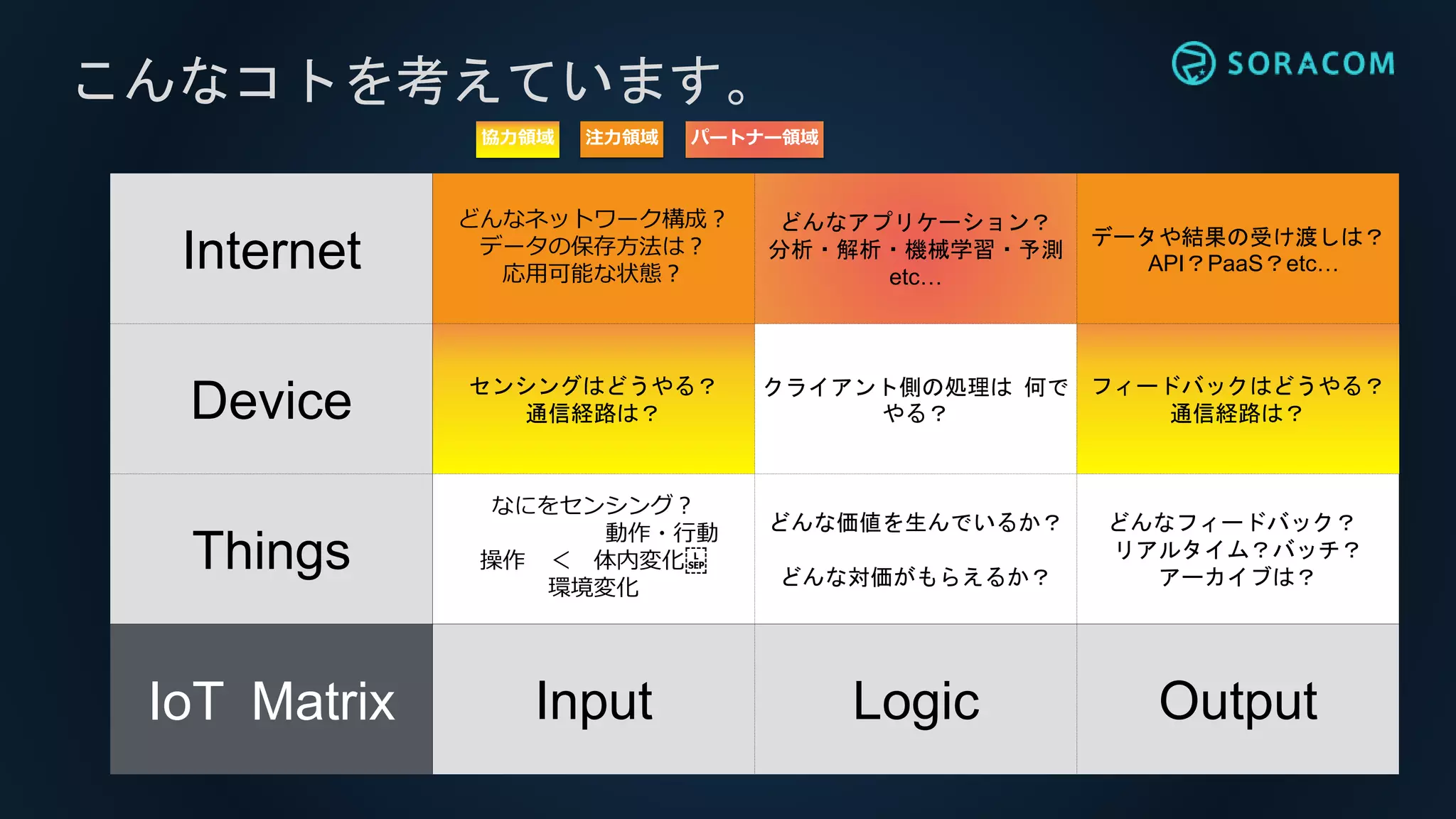 こんなコトを考えています。

SORACOM

協力領域 注力領域 パートナー領域

| Internet | どんなネットワーク構成？ データの保存方法は？ 応用可能な状態？ | どんなアプリケーション？ 分析・解析・機械学習・予測 etc… | データや結果の受け渡しは？ API？PaaS？etc… |
|---|---|---|---|
| Device | センシングはどうやる？ 通信経路は？ | クライアント側の処理は 何でやる？ | フィードバックはどうやる？ 通信経路は？ |
| Things | なにをセンシング？ 動作・行動 操作 ＜ 体内変化 環境変化 | どんな価値を生んでいるか？ どんな対価がもらえるか？ | どんなフィードバック？ リアルタイム？バッチ？ アーカイブは？ |
| IoT Matrix | Input | Logic | Output |